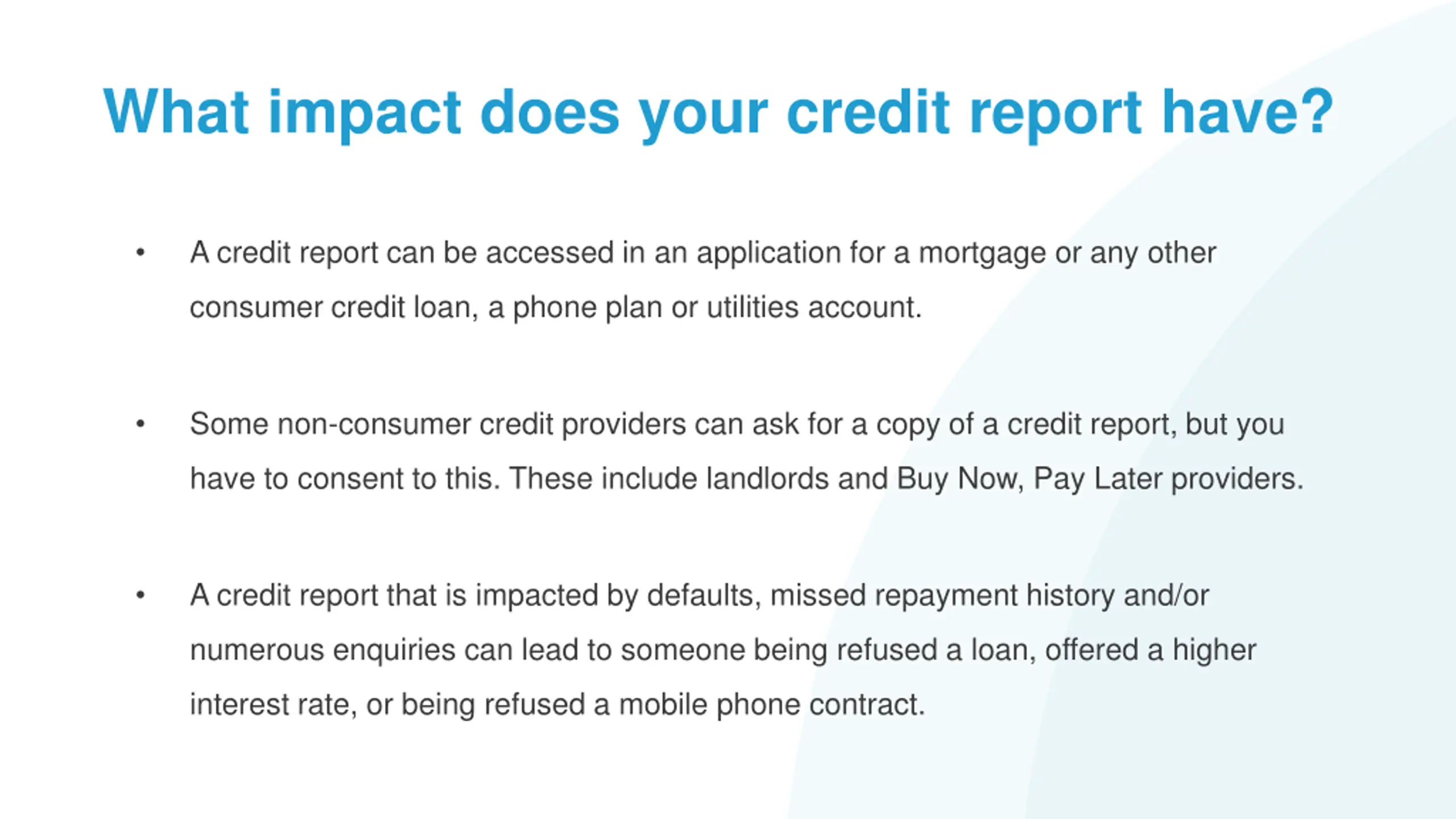 What impact does your credit report have?

• A credit report can be accessed in an application for a mortgage or any other consumer credit loan, a phone plan or utilities account.

• Some non-consumer credit providers can ask for a copy of a credit report, but you have to consent to this. These include landlords and Buy Now, Pay Later providers.

• A credit report that is impacted by defaults, missed repayment history and/or numerous enquiries can lead to someone being refused a loan, offered a higher interest rate, or being refused a mobile phone contract.